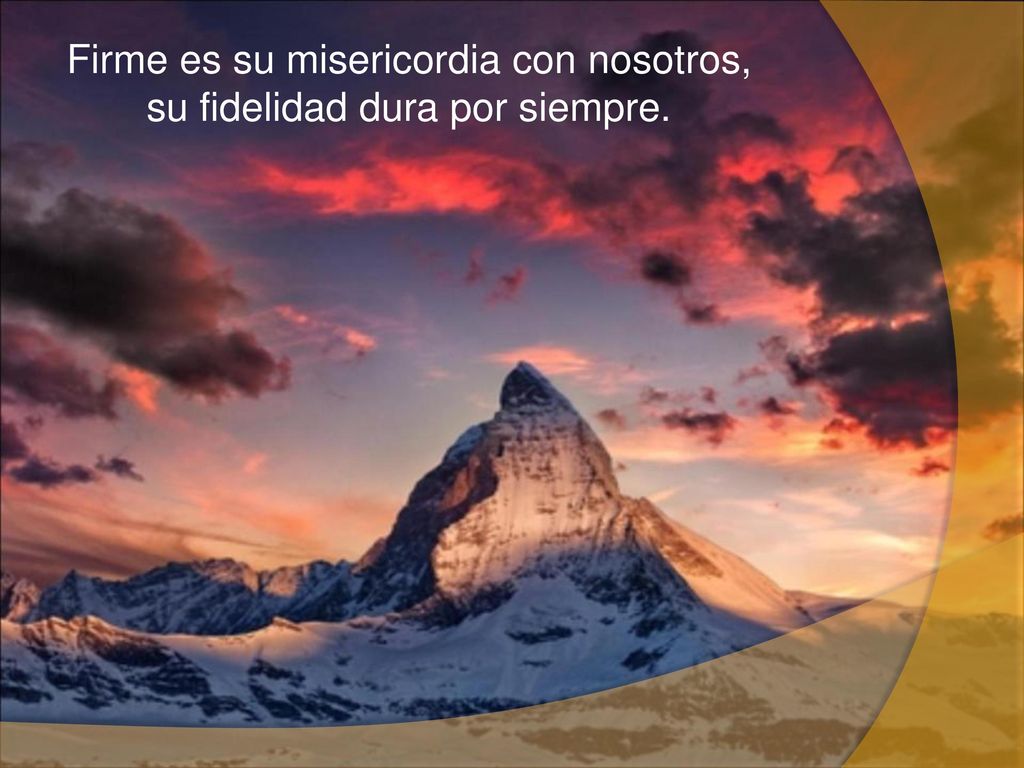 Firme es su misericordia con nosotros, su fidelidad dura por siempre.